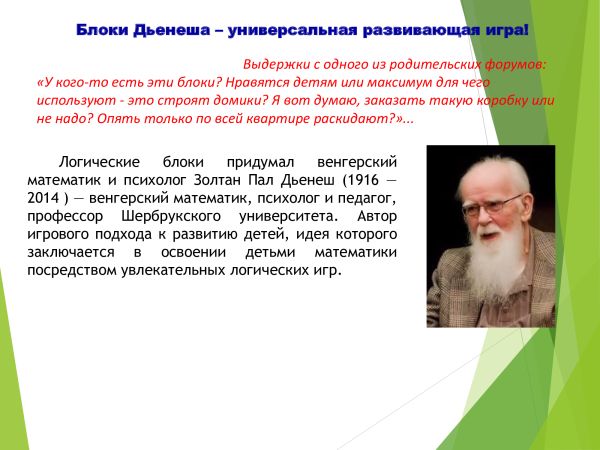 Блоки Дьенеша – универсальная развивающая игра!

Выдержки с одного из родительских форумов:
«У кого-то есть эти блоки? Нравятся детям или максимум для чего используют - это строят домики? Я вот думаю, заказать такую коробку или не надо? Опять только по всей квартире раскидают?»...

Логические блоки придумал венгерский математик и психолог Золтан Пал Дьенеш (1916 — 2014 ) — венгерский математик, психолог и педагог, профессор Шербрукского университета. Автор игрового подхода к развитию детей, идея которого заключается в освоении детьми математики посредством увлекательных логических игр.